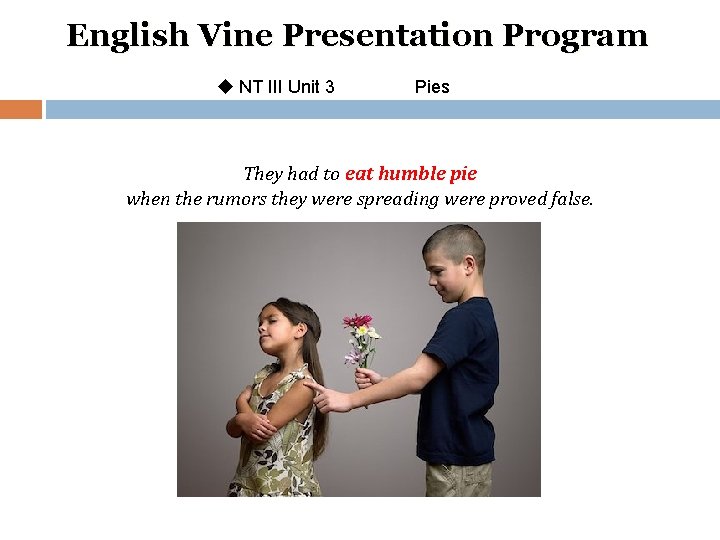 English Vine Presentation Program

◆ NT III Unit 3 Pies

They had to eat humble pie
when the rumors they were spreading were proved false.